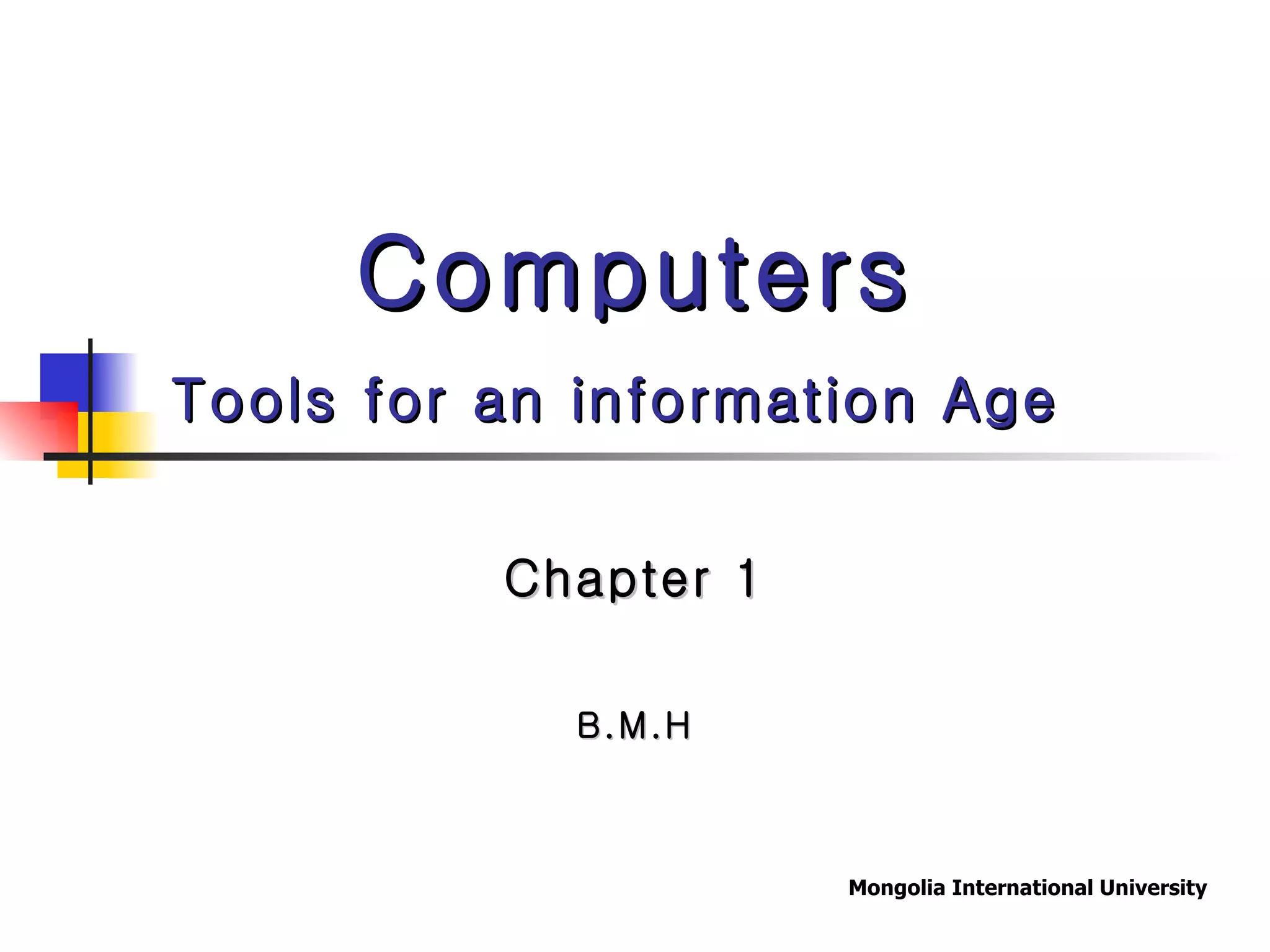 Computers

Tools for an information Age

Chapter 1

B.M.H

Mongolia International University